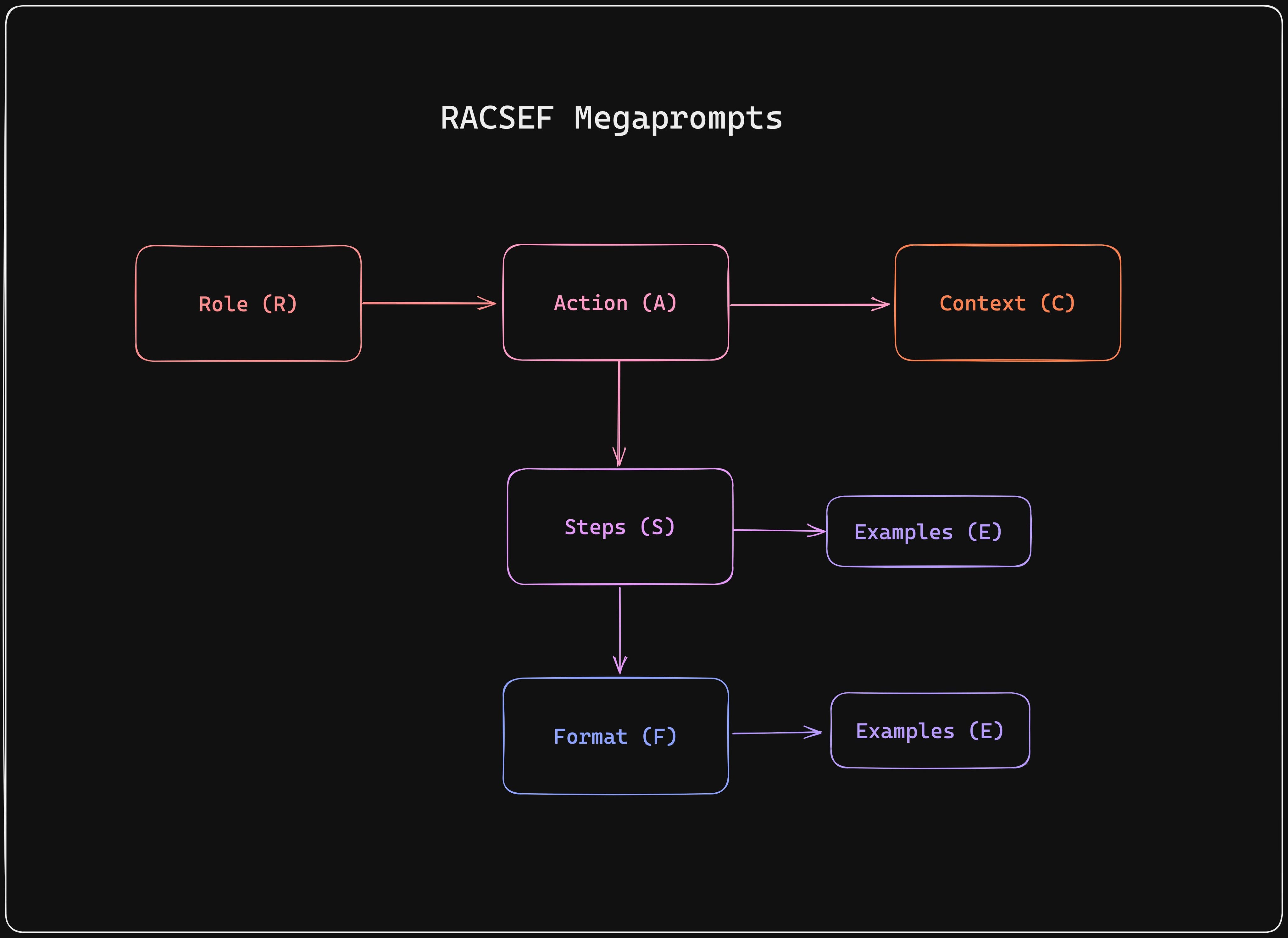 RACSEF Megaprompts

Role (R)

Action (A)

Context (C)

Steps (S)

Examples (E)

Format (F)

Examples (E)